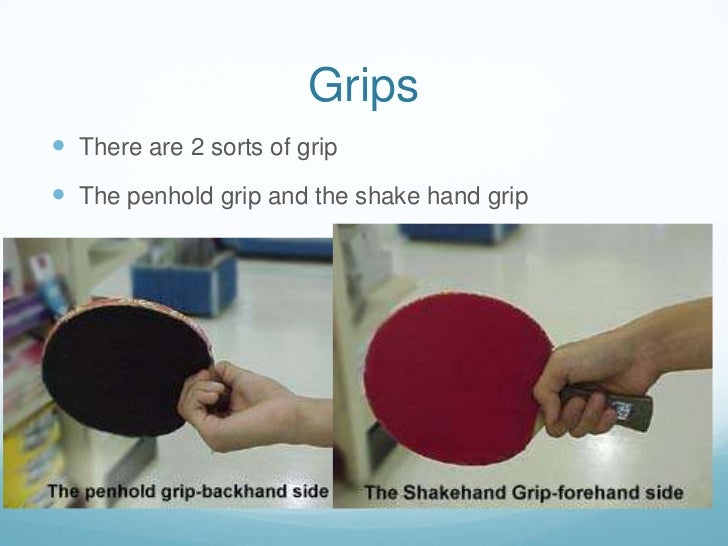 Grips

There are 2 sorts of grip

The penhold grip and the shake hand grip

The penhold grip-backhand side

The Shakehand Grip-forehand side